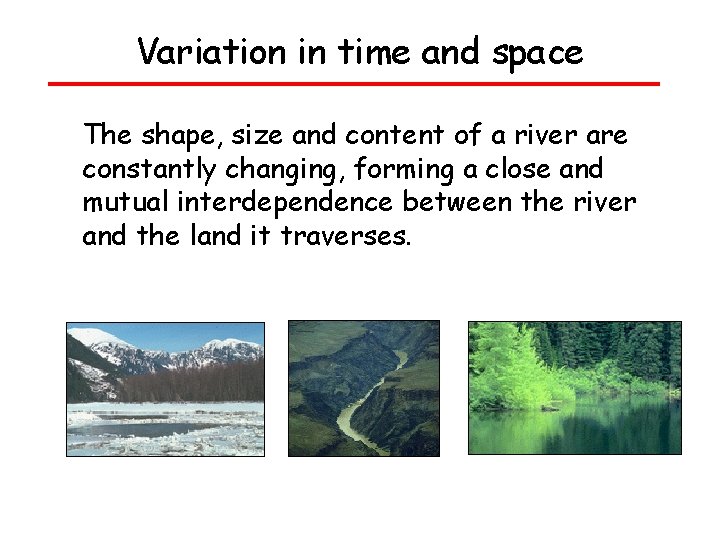 Variation in time and space

The shape, size and content of a river are constantly changing, forming a close and mutual interdependence between the river and the land it traverses.